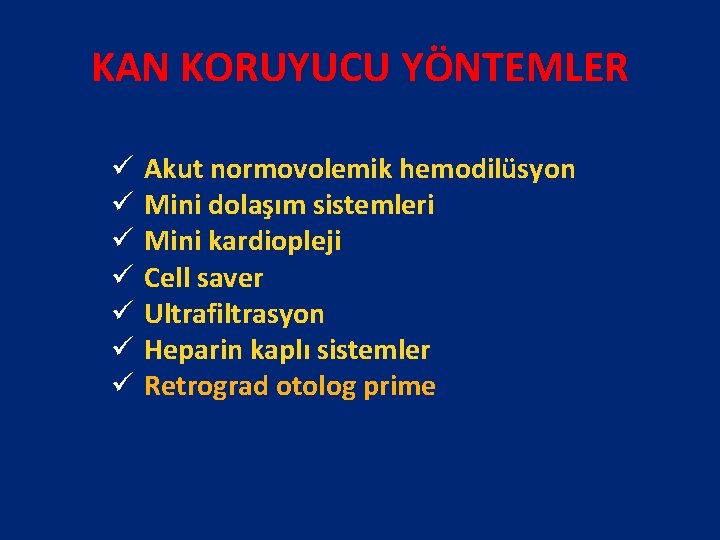 KAN KORUYUCU YÖNTEMLER

✓ Akut normovolemik hemodilüsyon
✓ Mini dolaşım sistemleri
✓ Mini kardiopleji
✓ Cell saver
✓ Ultrafiltrasyon
✓ Heparin kaplı sistemler
✓ Retrograd otolog prime